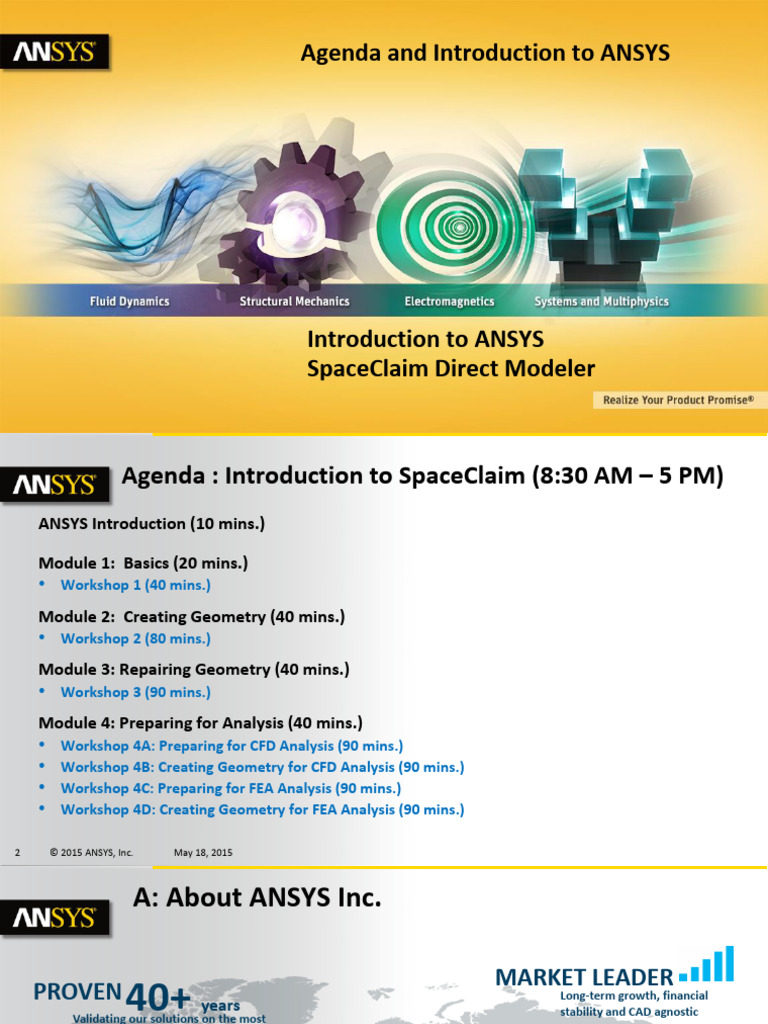 ANSYS

Agenda and Introduction to ANSYS

Fluid Dynamics Structural Mechanics Electromagnetics Systems and Multiphysics

Introduction to ANSYS SpaceClaim Direct Modeler

Realize Your Product Promise®

ANSYS

Agenda : Introduction to SpaceClaim (8:30 AM – 5 PM)

ANSYS Introduction (10 mins.)

Module 1: Basics (20 mins.)
• Workshop 1 (40 mins.)

Module 2: Creating Geometry (40 mins.)
• Workshop 2 (80 mins.)

Module 3: Repairing Geometry (40 mins.)
• Workshop 3 (90 mins.)

Module 4: Preparing for Analysis (40 mins.)
• Workshop 4A: Preparing for CFD Analysis (90 mins.)
• Workshop 4B: Creating Geometry for CFD Analysis (90 mins.)
• Workshop 4C: Preparing for FEA Analysis (90 mins.)
• Workshop 4D: Creating Geometry for FEA Analysis (90 mins.)

2 © 2015 ANSYS, Inc. May 18, 2015

ANSYS

A: About ANSYS Inc.

PROVEN 40+ years
Validating our solutions on the most

MARKET LEADER
Long-term growth, financial stability and CAD agnostic